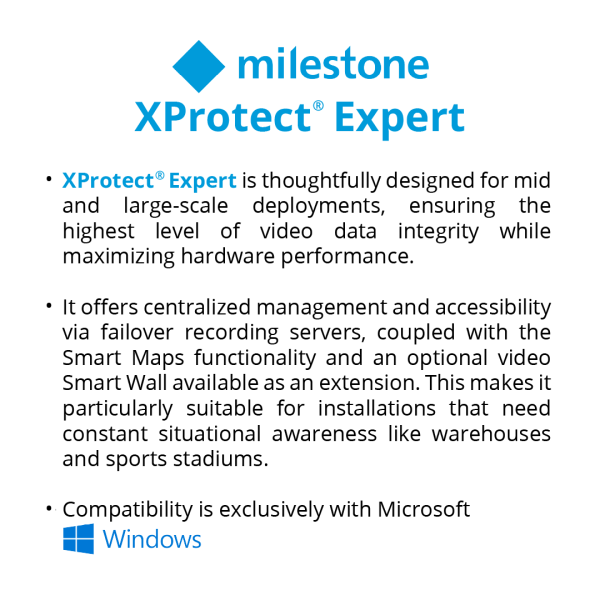 milestone
XProtect® Expert

• XProtect® Expert is thoughtfully designed for mid and large-scale deployments, ensuring the highest level of video data integrity while maximizing hardware performance.

• It offers centralized management and accessibility via failover recording servers, coupled with the Smart Maps functionality and an optional video Smart Wall available as an extension. This makes it particularly suitable for installations that need constant situational awareness like warehouses and sports stadiums.

• Compatibility is exclusively with Microsoft
Windows